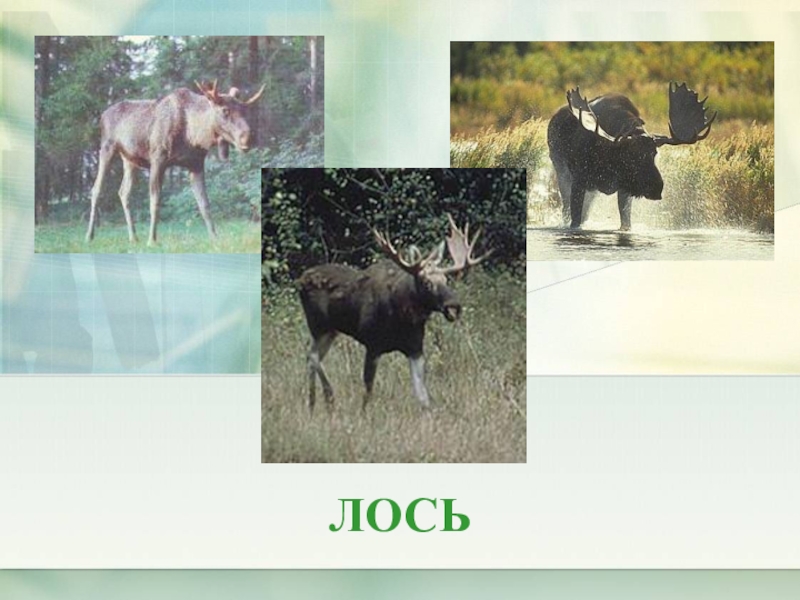 ЛОСЬ